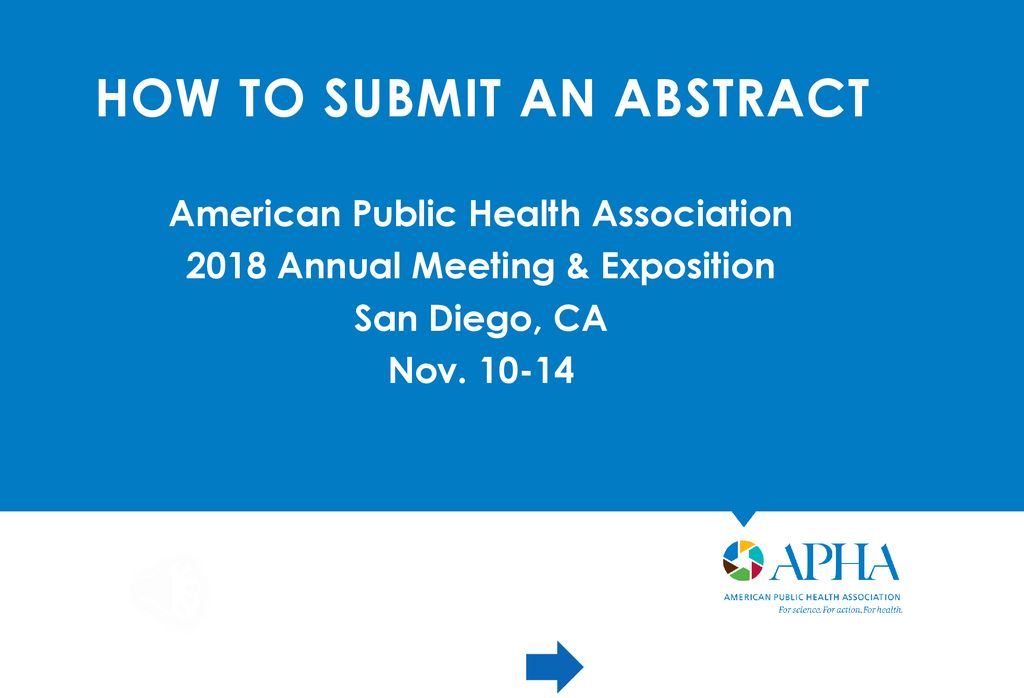 HOW TO SUBMIT AN ABSTRACT

American Public Health Association
2018 Annual Meeting & Exposition
San Diego, CA
Nov. 10-14

APHA
AMERICAN PUBLIC HEALTH ASSOCIATION
For science. For action. For health.